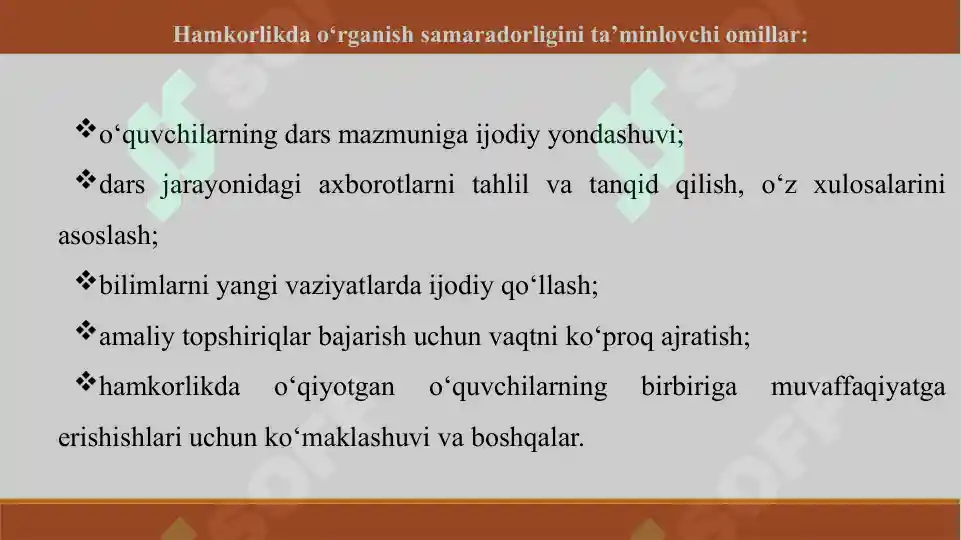 Hamkorlikda o‘rganish samaradorligini ta’minlovchi omillar:

❖o‘quvchilarning dars mazmuniga ijodiy yondashuvi;

❖dars jarayonidagi axborotlarni tahlil va tanqid qilish, o‘z xulosalarini asoslash;

❖bilimlarni yangi vaziyatlarda ijodiy qo‘llash;

❖amaliy topshiriqlar bajarish uchun vaqtni ko‘proq ajratish;

❖hamkorlikda o‘qiyotgan o‘quvchilarning birbiriga muvaffaqiyatga erishishlari uchun ko‘maklashuvi va boshqalar.